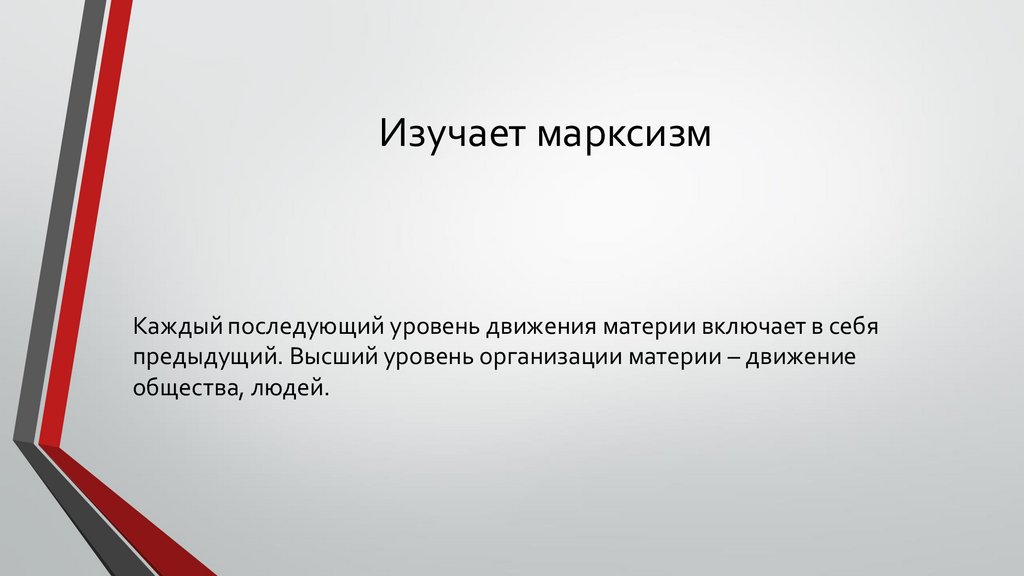 Изучает марксизм

Каждый последующий уровень движения материи включает в себя предыдущий. Высший уровень организации материи – движение общества, людей.